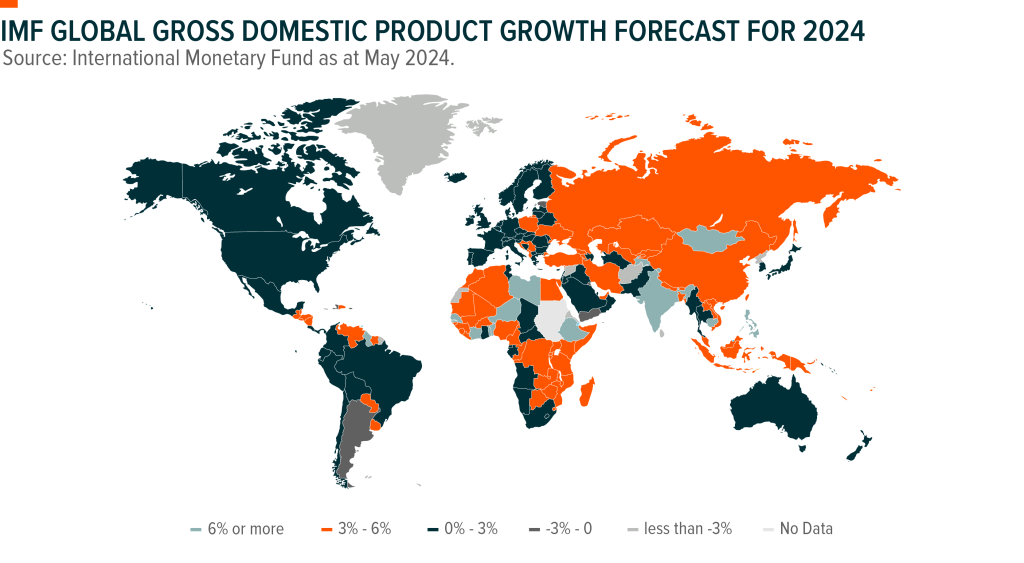 IMF GLOBAL GROSS DOMESTIC PRODUCT GROWTH FORECAST FOR 2024
Source: International Monetary Fund as at May 2024.

6% or more
3% - 6%
0% - 3%
-3% - 0
less than -3%
No Data